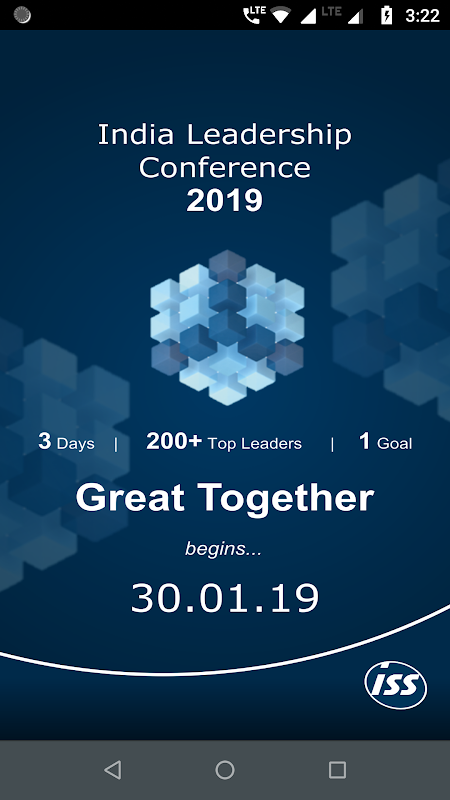 LTE LTE 3:22

India Leadership Conference
2019

3 Days | 200+ Top Leaders | 1 Goal

Great Together

begins...

30.01.19

ISS